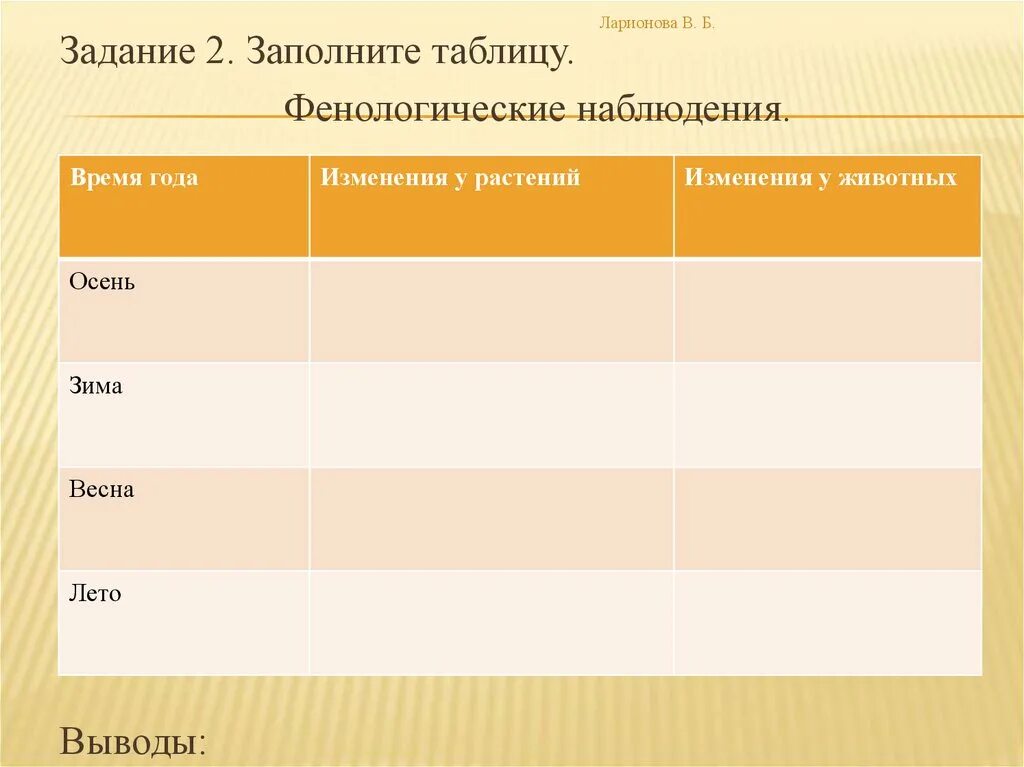 Ларионова В. Б.

Задание 2. Заполните таблицу.

Фенологические наблюдения.

| Время года | Изменения у растений | Изменения у животных |
|---|---|---|
| Осень | | |
| Зима | | |
| Весна | | |
| Лето | | |

Выводы: